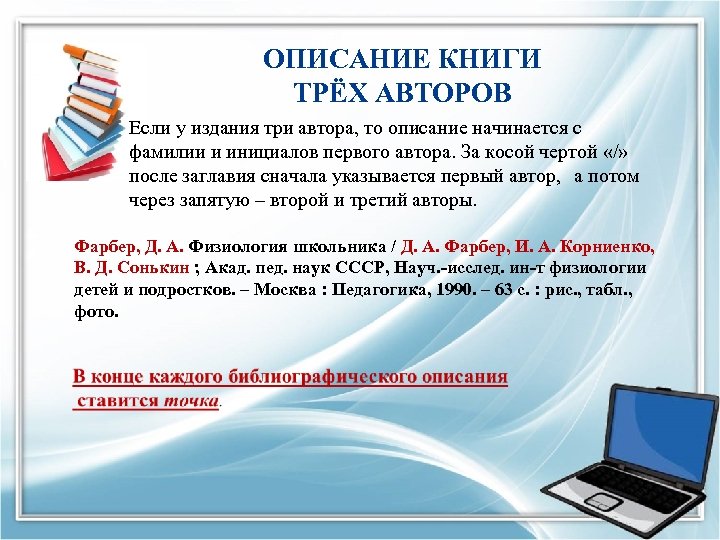 ОПИСАНИЕ КНИГИ
ТРЁХ АВТОРОВ

Если у издания три автора, то описание начинается с фамилии и инициалов первого автора. За косой чертой «/» после заглавия сначала указывается первый автор, а потом через запятую – второй и третий авторы.

Фарбер, Д. А. Физиология школьника / Д. А. Фарбер, И. А. Корниенко, В. Д. Сонькин ; Акад. пед. наук СССР, Науч.-исслед. ин-т физиологии детей и подростков. – Москва : Педагогика, 1990. – 63 с. : рис., табл., фото.

В конце каждого библиографического описания ставится точка.